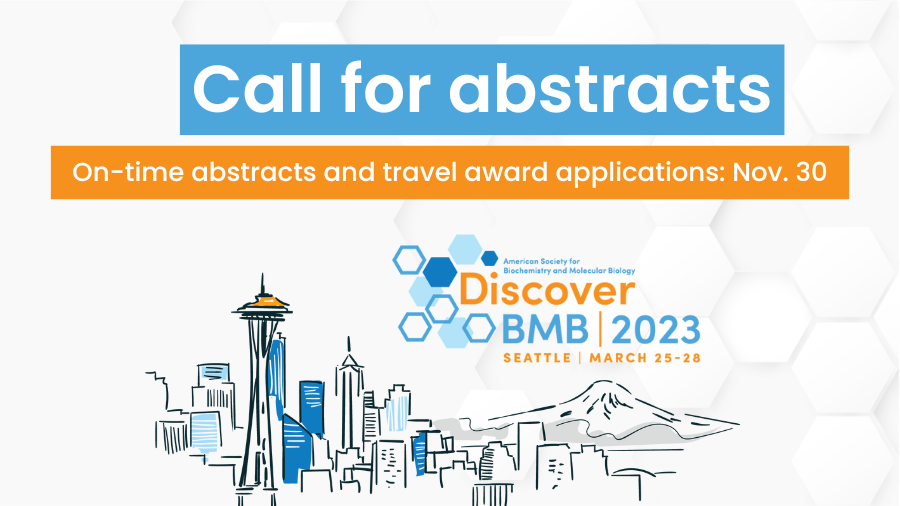 Call for abstracts

On-time abstracts and travel award applications: Nov. 30

American Society for Biochemistry and Molecular Biology

Discover BMB | 2023

SEATTLE | MARCH 25-28